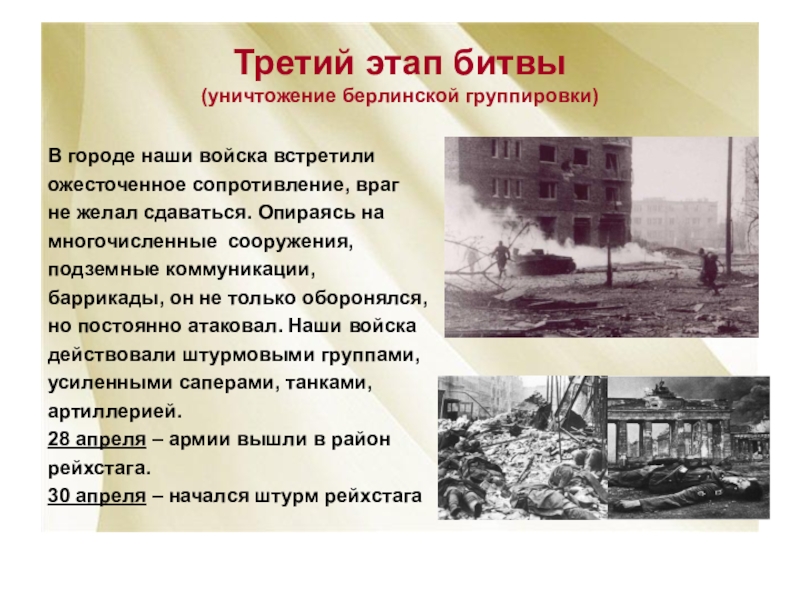 Третий этап битвы
(уничтожение берлинской группировки)

В городе наши войска встретили ожесточенное сопротивление, враг не желал сдаваться. Опираясь на многочисленные сооружения, подземные коммуникации, баррикады, он не только оборонялся, но постоянно атаковал. Наши войска действовали штурмовыми группами, усиленными саперами, танками, артиллерией.
28 апреля – армии вышли в район рейхстага.
30 апреля – начался штурм рейхстага